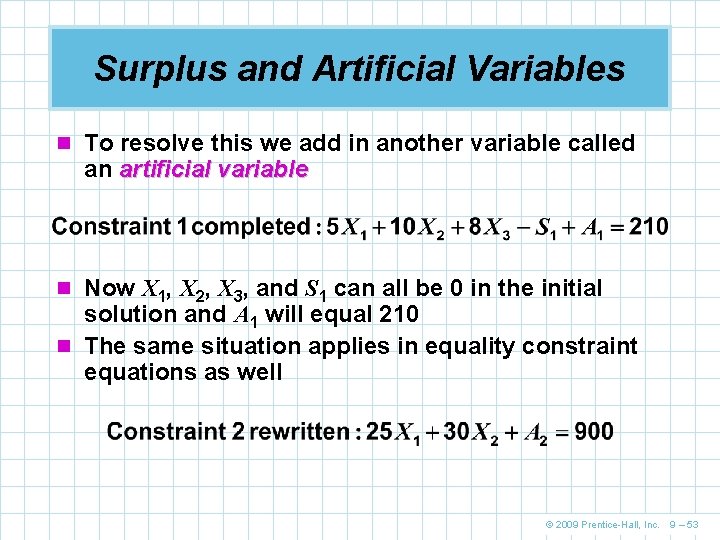 Surplus and Artificial Variables

To resolve this we add in another variable called an artificial variable

Constraint 1 completed : $5X_1 + 10X_2 + 8X_3 - S_1 + A_1 = 210$

Now $X_1$, $X_2$, $X_3$, and $S_1$ can all be 0 in the initial solution and $A_1$ will equal 210

The same situation applies in equality constraint equations as well

Constraint 2 rewritten : $25X_1 + 30X_2 + A_2 = 900$

© 2009 Prentice-Hall, Inc. 9 – 53